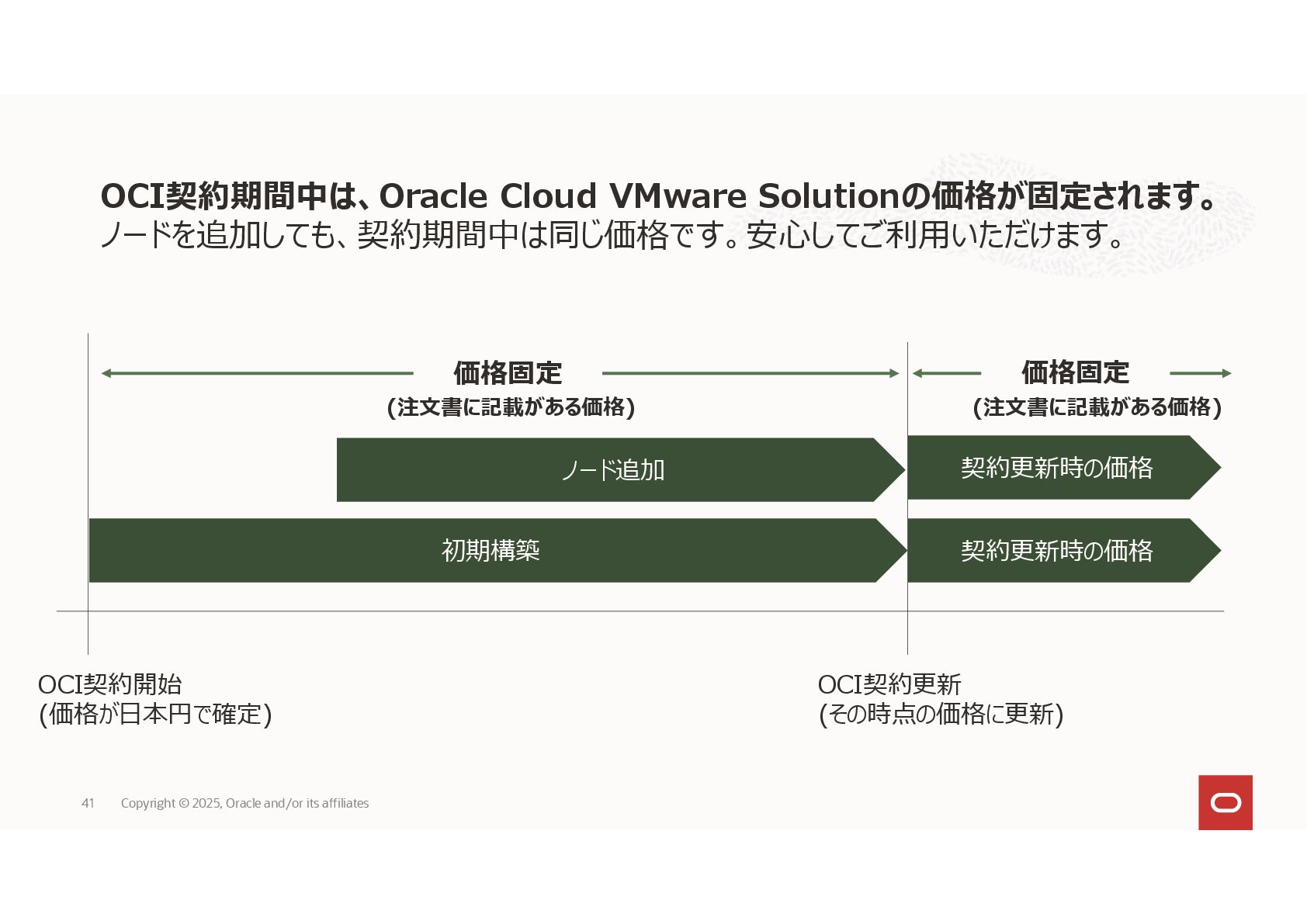 OCI契約期間中は、Oracle Cloud VMware Solutionの価格が固定されます。
ノードを追加しても、契約期間中は同じ価格です。安心してご利用いただけます。

価格固定
(注文書に記載がある価格)

価格固定
(注文書に記載がある価格)

ノード追加

契約更新時の価格

初期構築

契約更新時の価格

OCI契約開始
(価格が日本円で確定)

OCI契約更新
(その時点の価格に更新)

41 Copyright © 2025, Oracle and/or its affiliates